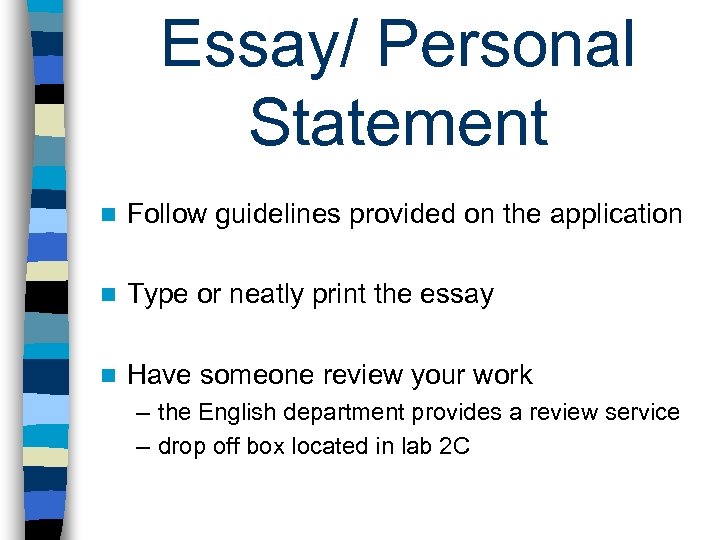 Essay/ Personal Statement

Follow guidelines provided on the application

Type or neatly print the essay

Have someone review your work
– the English department provides a review service
– drop off box located in lab 2C